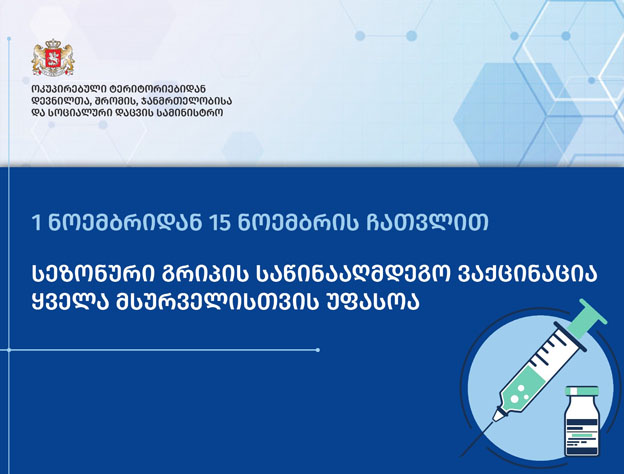 ოკუპირებული ტერიტორიებიდან დევნილთა, შრომის, ჯანმრთელობისა და სოციალური დაცვის სამინისტრო

1 ნოემბრიდან 15 ნოემბრის ჩათვლით

სეზონური გრიპის საწინააღმდეგო ვაქცინაცია ყველა მსურველისთვის უფასოა